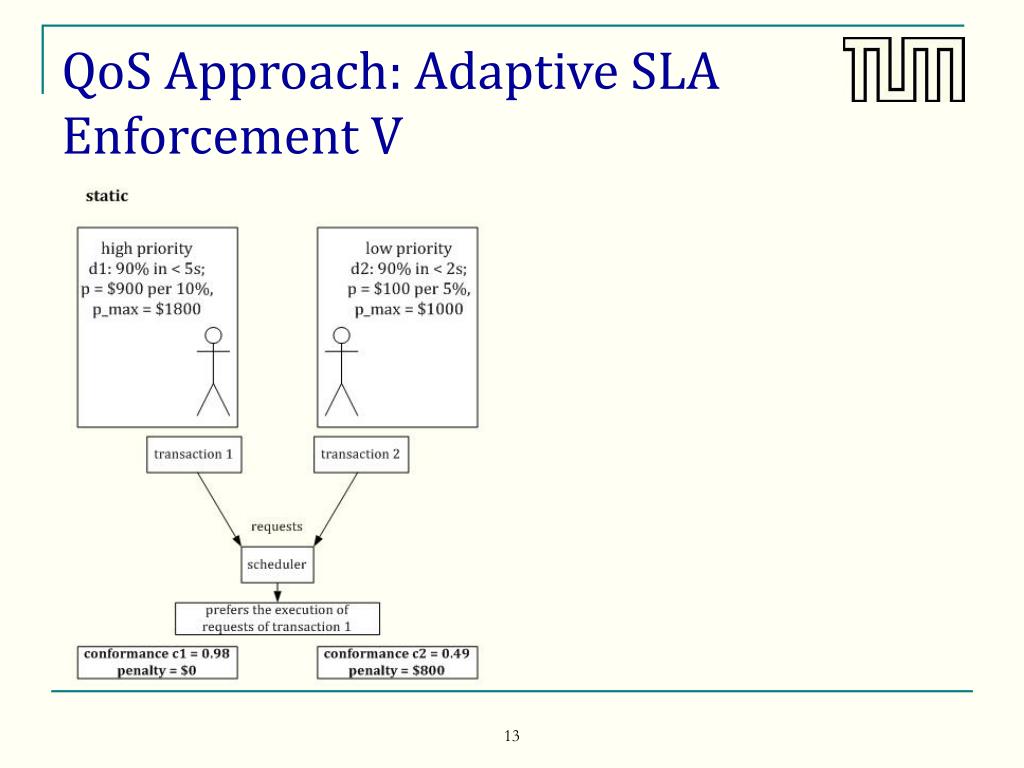 QoS Approach: Adaptive SLA Enforcement V

static

high priority
d1: 90% in < 5s;
p = $900 per 10%,
p_max = $1800

low priority
d2: 90% in < 2s;
p = $100 per 5%,
p_max = $1000

transaction 1

transaction 2

requests

scheduler

prefers the execution of requests of transaction 1

conformance c1 = 0.98
penalty = $0

conformance c2 = 0.49
penalty = $800

13